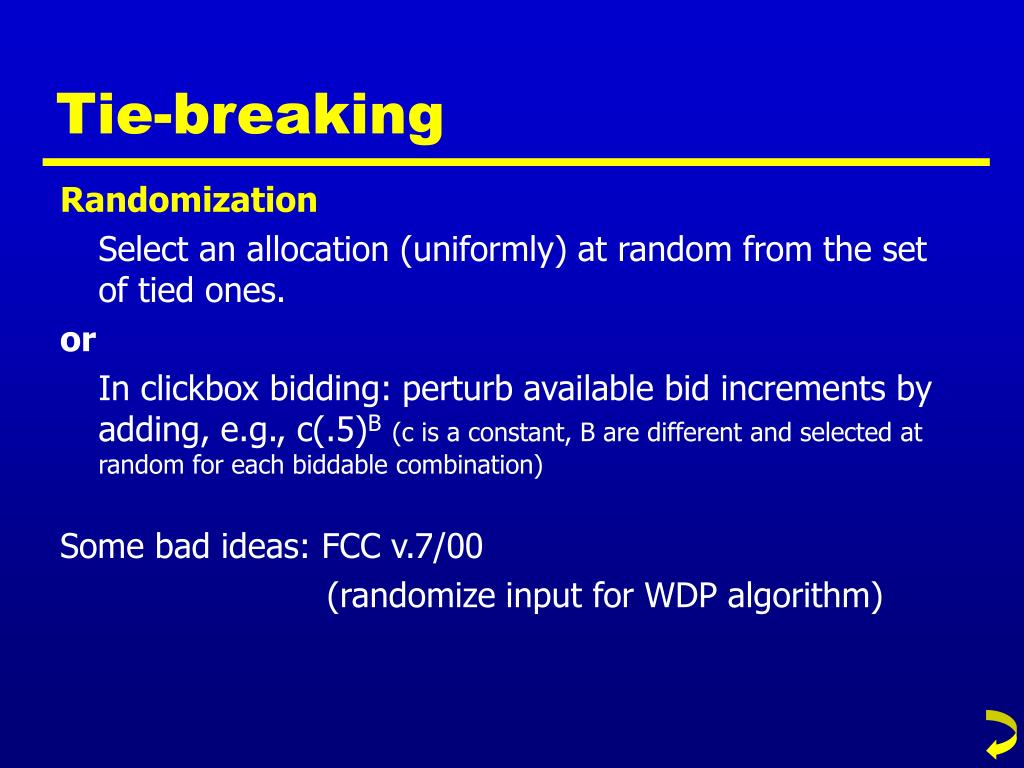 Tie-breaking

Randomization

Select an allocation (uniformly) at random from the set of tied ones.

or

In clickbox bidding: perturb available bid increments by adding, e.g., $c(.5)^B$ (c is a constant, B are different and selected at random for each biddable combination)

Some bad ideas: FCC v.7/00

(randomize input for WDP algorithm)